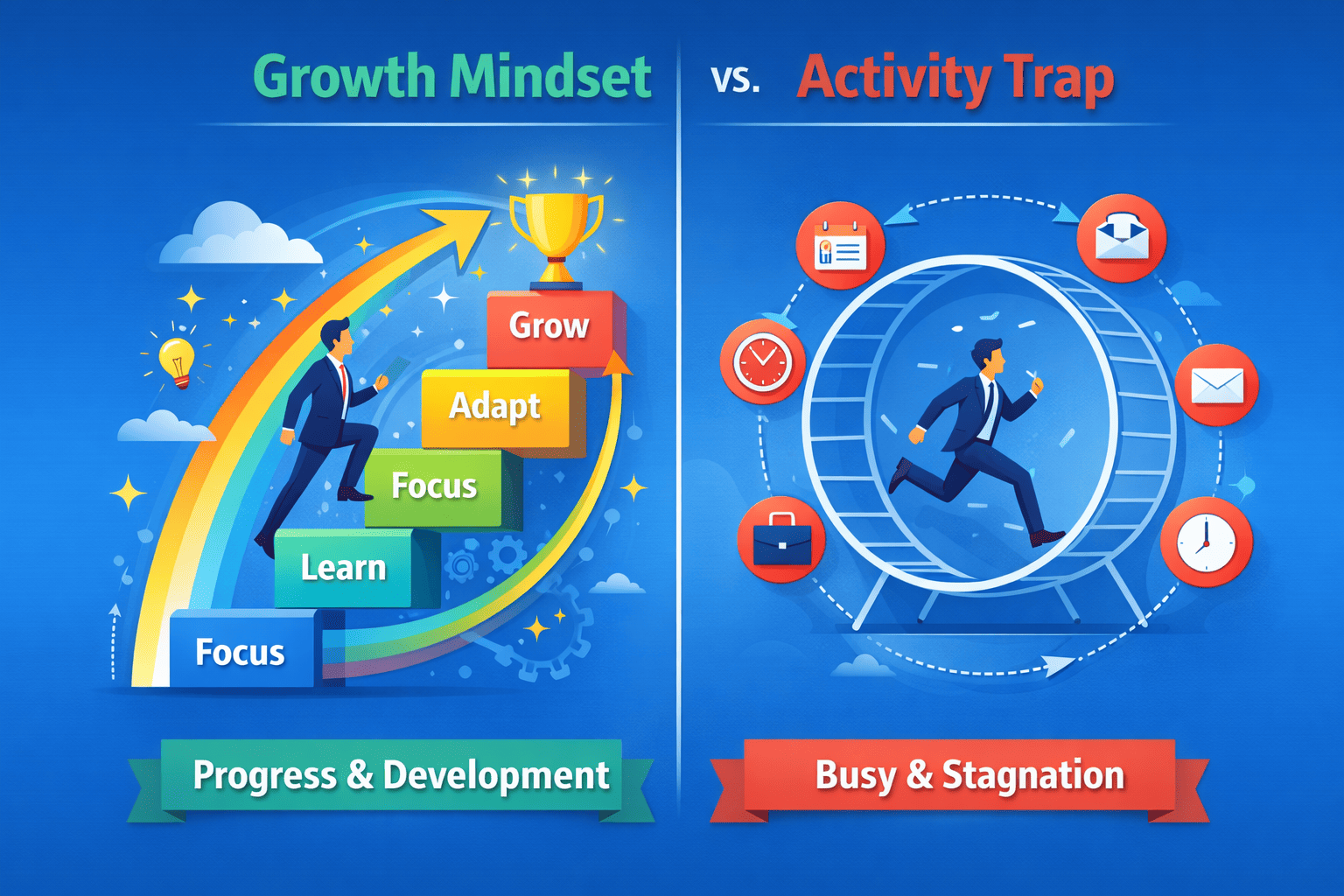 Growth Mindset vs. Activity Trap

Grow

Adapt

Focus

Learn

Focus

Progress & Development

Busy & Stagnation